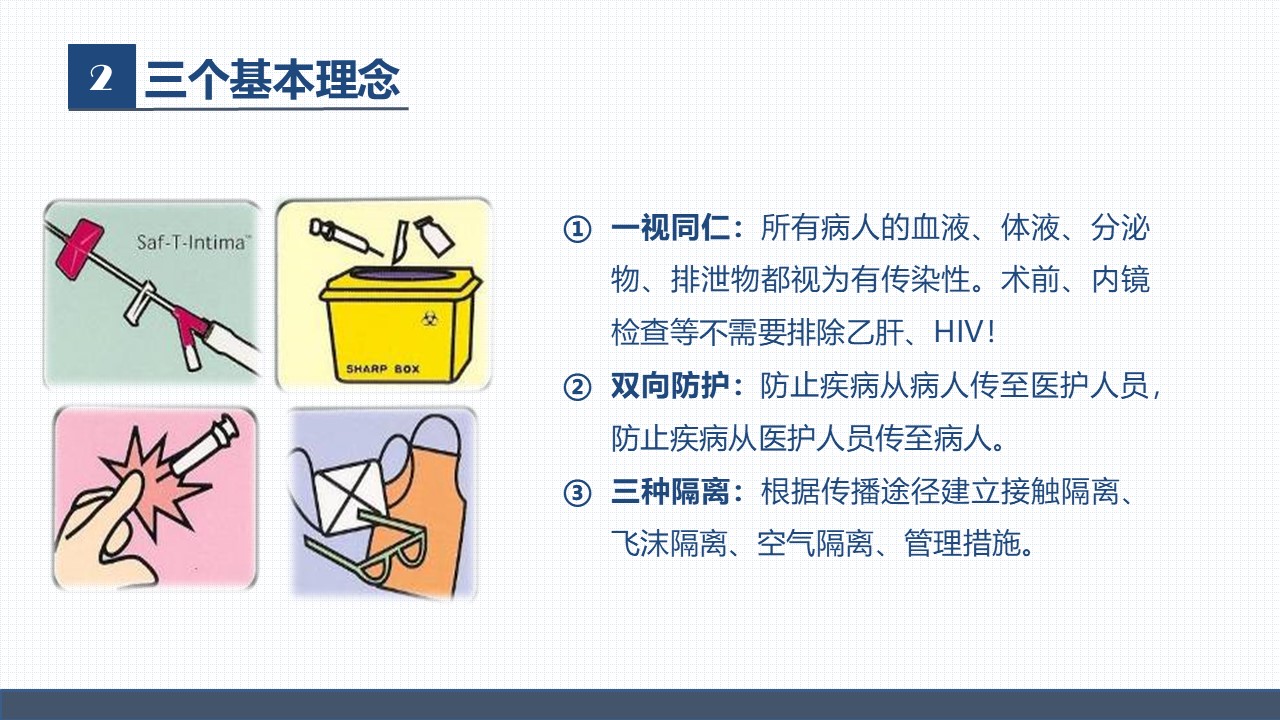 2 三个基本理念

Saf-T-Intima™

SHARP BOX

① 一视同仁：所有病人的血液、体液、分泌物、排泄物都视为有传染性。术前、内镜检查等不需要排除乙肝、HIV！

② 双向防护：防止疾病从病人传至医护人员，防止疾病从医护人员传至病人。

③ 三种隔离：根据传播途径建立接触隔离、飞沫隔离、空气隔离、管理措施。